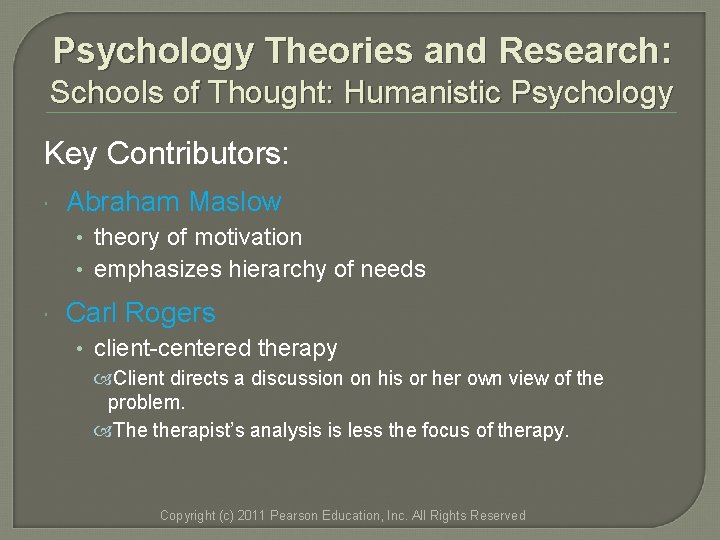 Psychology Theories and Research:
Schools of Thought: Humanistic Psychology

Key Contributors:

Abraham Maslow
• theory of motivation
• emphasizes hierarchy of needs

Carl Rogers
• client-centered therapy
Client directs a discussion on his or her own view of the problem.
The therapist's analysis is less the focus of therapy.

Copyright (c) 2011 Pearson Education, Inc. All Rights Reserved